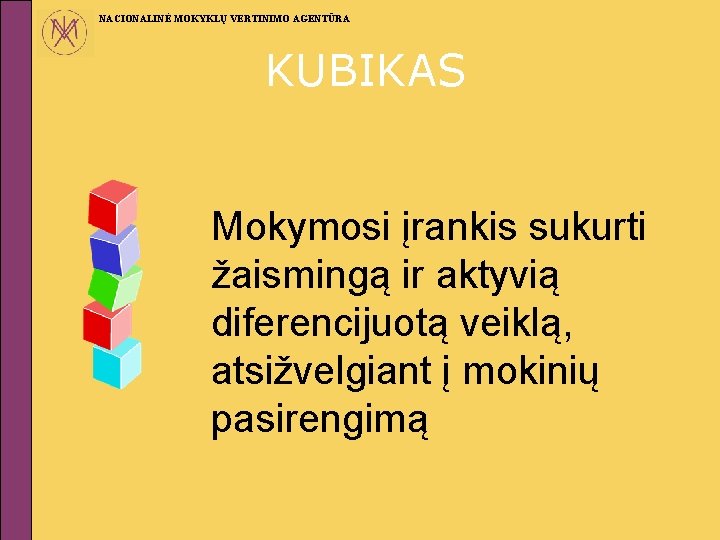 NACIONALINĖ MOKYKLŲ VERTINIMO AGENTŪRA

KUBIKAS

Mokymosi įrankis sukurti žaismingą ir aktyvią diferencijuotą veiklą, atsižvelgiant į mokinių pasirengimą